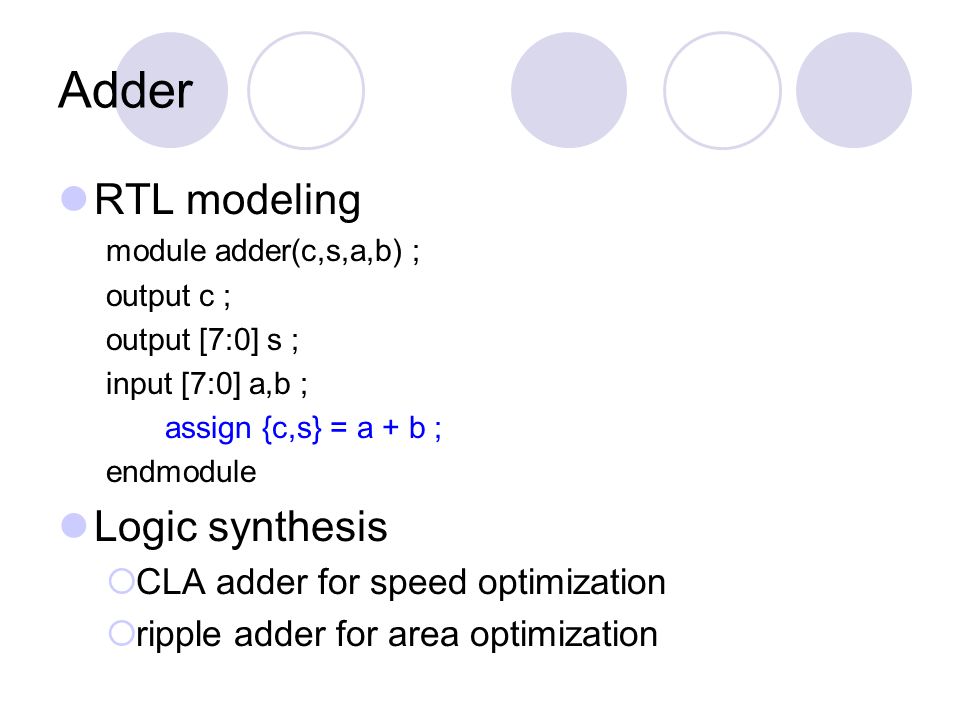 Adder

RTL modeling

module adder(c,s,a,b) ;
output c ;
output [7:0] s ;
input [7:0] a,b ;
assign {c,s} = a + b ;
endmodule

Logic synthesis

CLA adder for speed optimization

ripple adder for area optimization